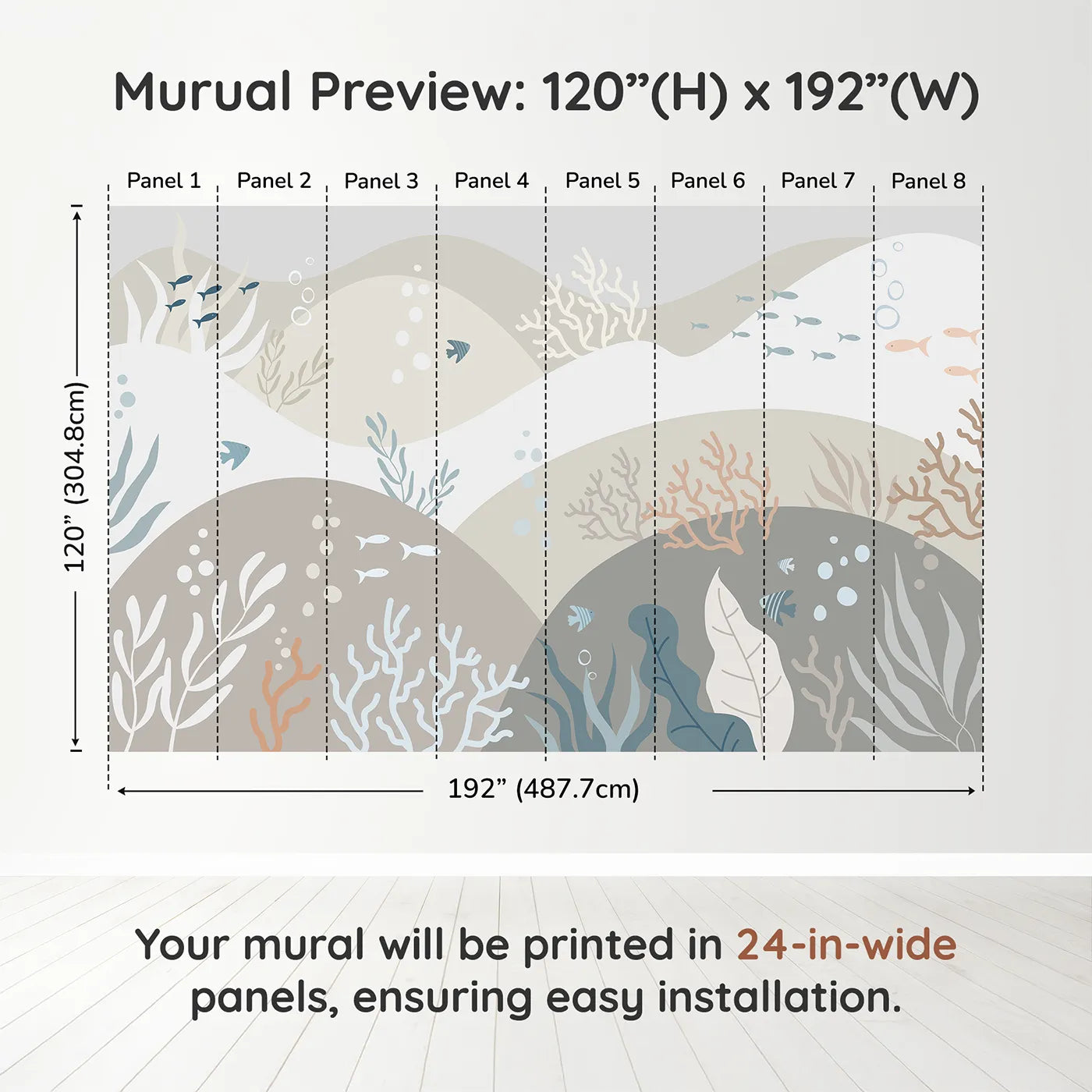 Murual Preview: 120”(H) x 192”(W)

Panel 1 Panel 2 Panel 3 Panel 4 Panel 5 Panel 6 Panel 7 Panel 8

120” (304.8cm)

192” (487.7cm)

Your mural will be printed in 24-in-wide panels, ensuring easy installation.